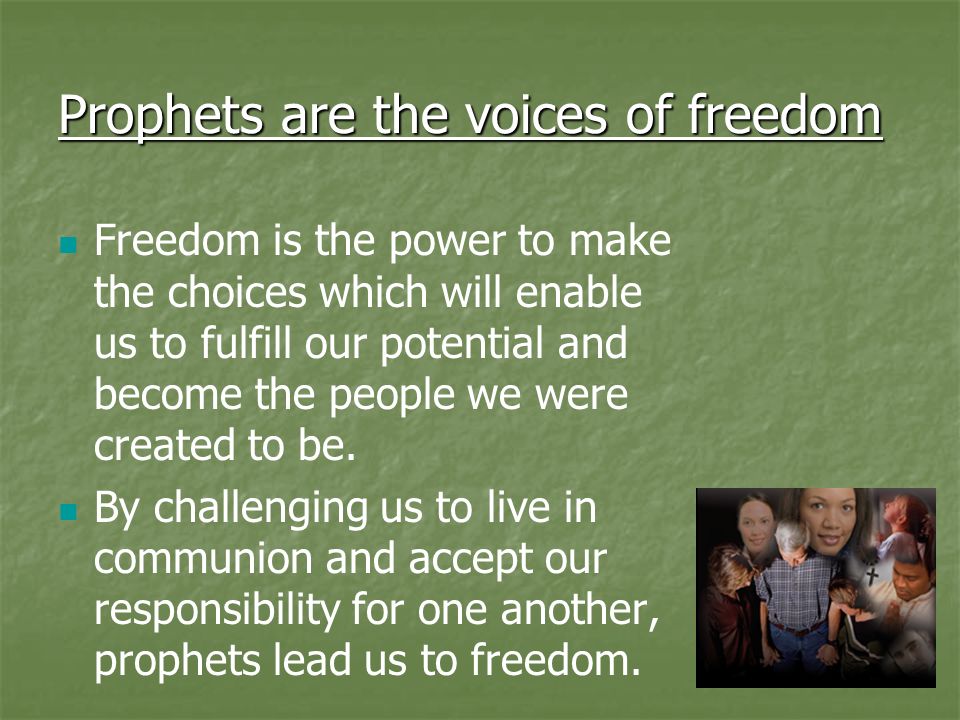 Prophets are the voices of freedom

- Freedom is the power to make the choices which will enable us to fulfill our potential and become the people we were created to be.
- By challenging us to live in communion and accept our responsibility for one another, prophets lead us to freedom.